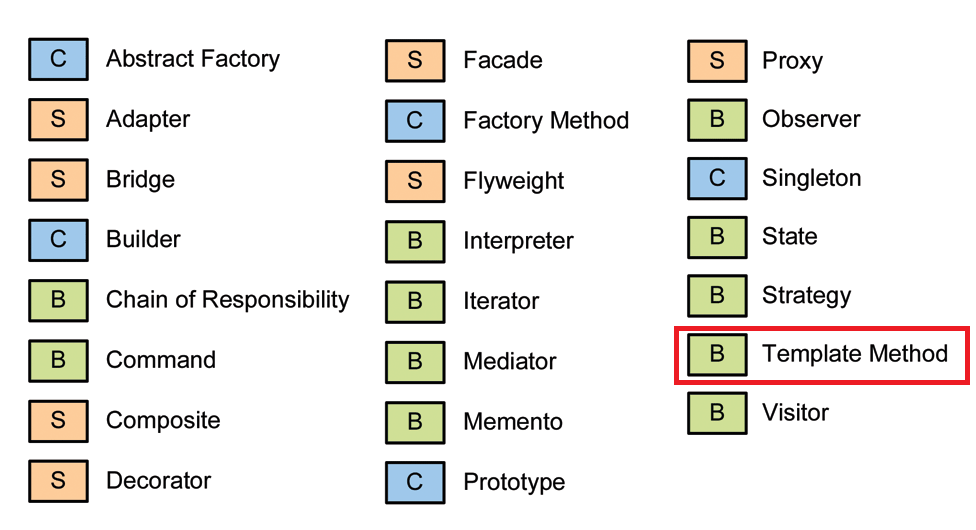 C Abstract Factory
S Adapter
S Bridge
C Builder
B Chain of Responsibility
B Command
S Composite
S Decorator

S Facade
C Factory Method
S Flyweight
B Interpreter
B Iterator
B Mediator
B Memento
C Prototype

S Proxy
B Observer
C Singleton
B State
B Strategy
B Template Method
B Visitor